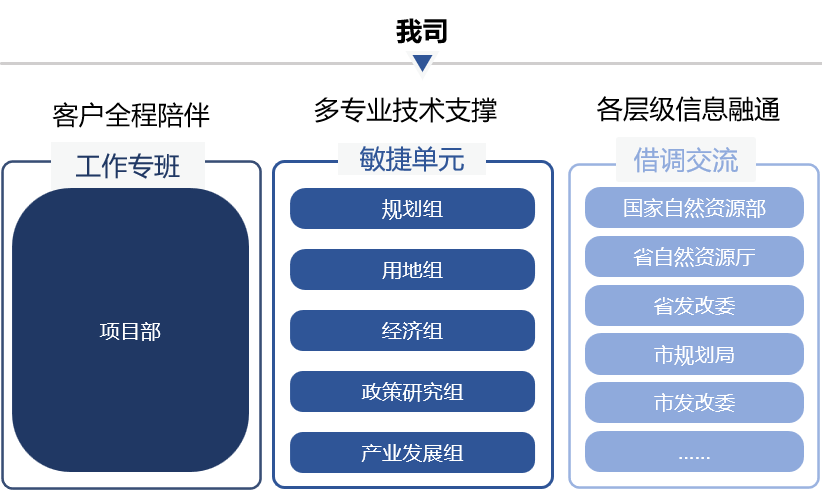 我司

客户全程陪伴

工作专班

项目部

多专业技术支撑

敏捷单元

规划组

用地组

经济组

政策研究组

产业发展组

各层级信息融通

借调交流

国家自然资源部

省自然资源厅

省发改委

市规划局

市发改委

……